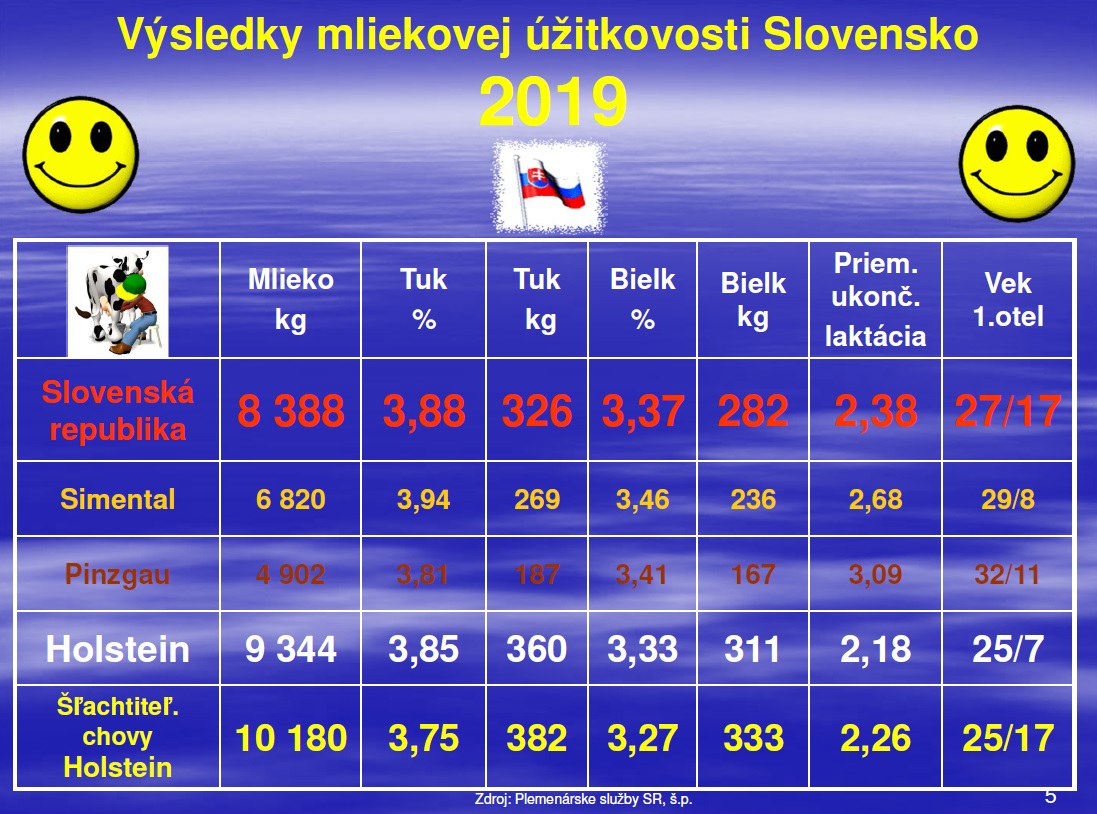 Výsledky mliekovej úžitkovosti Slovensko
2019

| | Mlieko kg | Tuk % | Tuk kg | Bielk % | Bielk kg | Priem. ukonč. laktácia | Vek 1.otel |
|---|---|---|---|---|---|---|---|
| Slovenská republika | 8 388 | 3,88 | 326 | 3,37 | 282 | 2,38 | 27/17 |
| Simental | 6 820 | 3,94 | 269 | 3,46 | 236 | 2,68 | 29/8 |
| Pinzgau | 4 902 | 3,81 | 187 | 3,41 | 167 | 3,09 | 32/11 |
| Holstein | 9 344 | 3,85 | 360 | 3,33 | 311 | 2,18 | 25/7 |
| Šľachtiteľ. chovy Holstein | 10 180 | 3,75 | 382 | 3,27 | 333 | 2,26 | 25/17 |

Zdroj: Plemenárske služby SR, š.p.
5